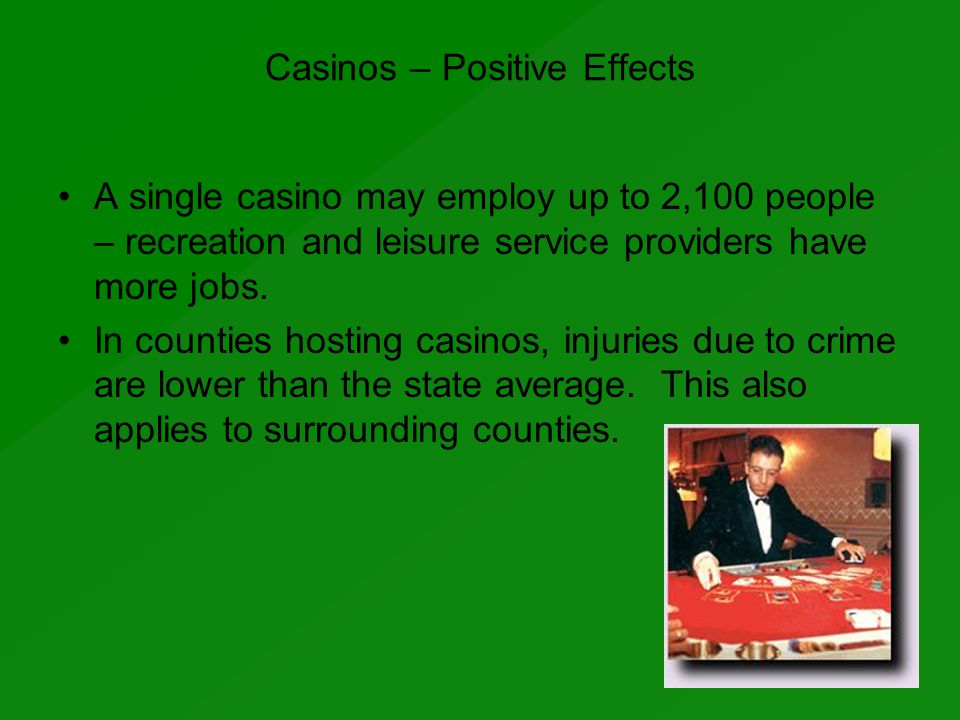 Casinos – Positive Effects

• A single casino may employ up to 2,100 people – recreation and leisure service providers have more jobs.

• In counties hosting casinos, injuries due to crime are lower than the state average. This also applies to surrounding counties.